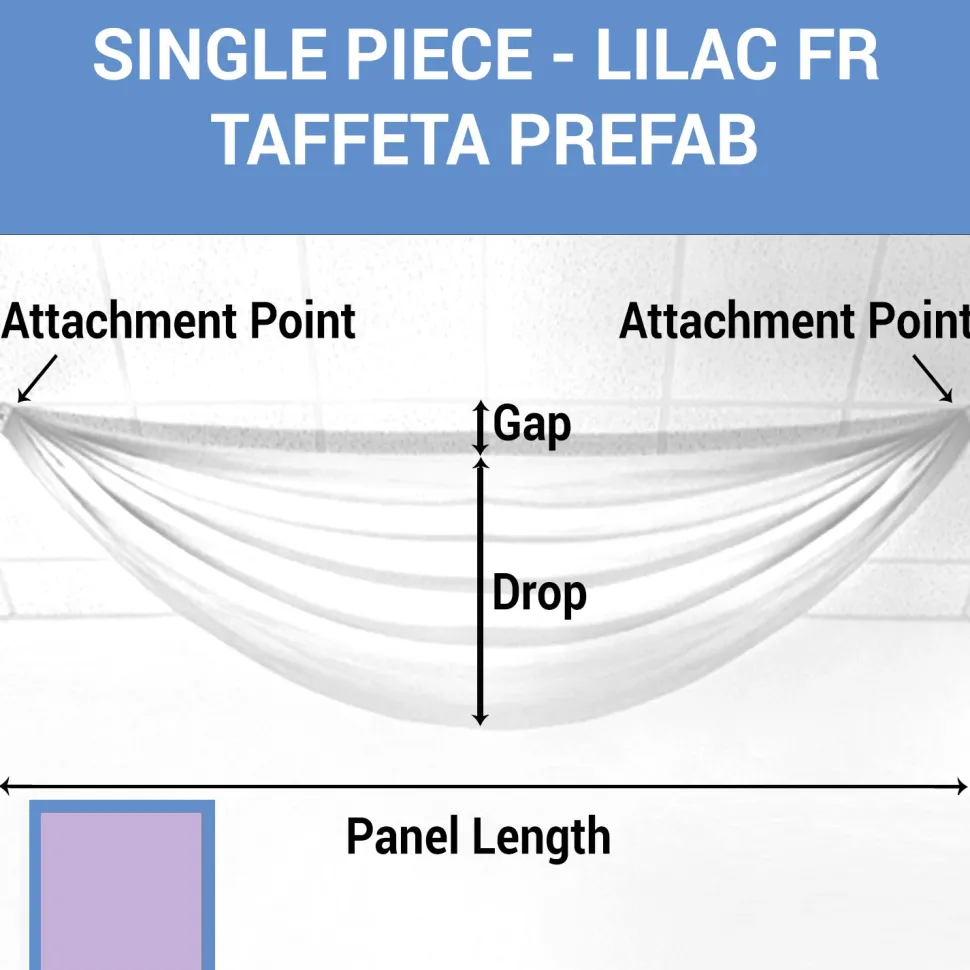 SINGLE PIECE - LILAC FR TAFFETA PREFAB

Attachment Point

Attachment Point

Gap

Drop

Panel Length